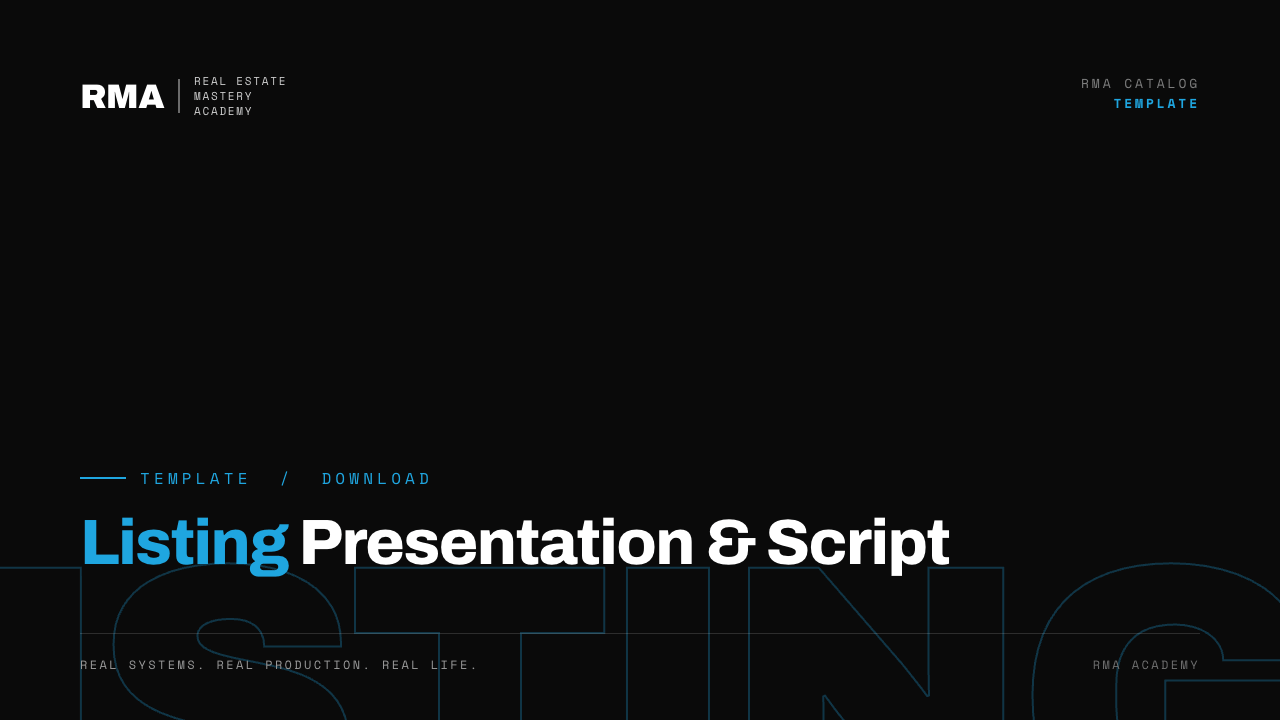 RMA REAL ESTATE MASTERY ACADEMY

RMA CATALOG
TEMPLATE

TEMPLATE / DOWNLOAD

Listing Presentation & Script

REAL SYSTEMS. REAL PRODUCTION. REAL LIFE.

RMA ACADEMY